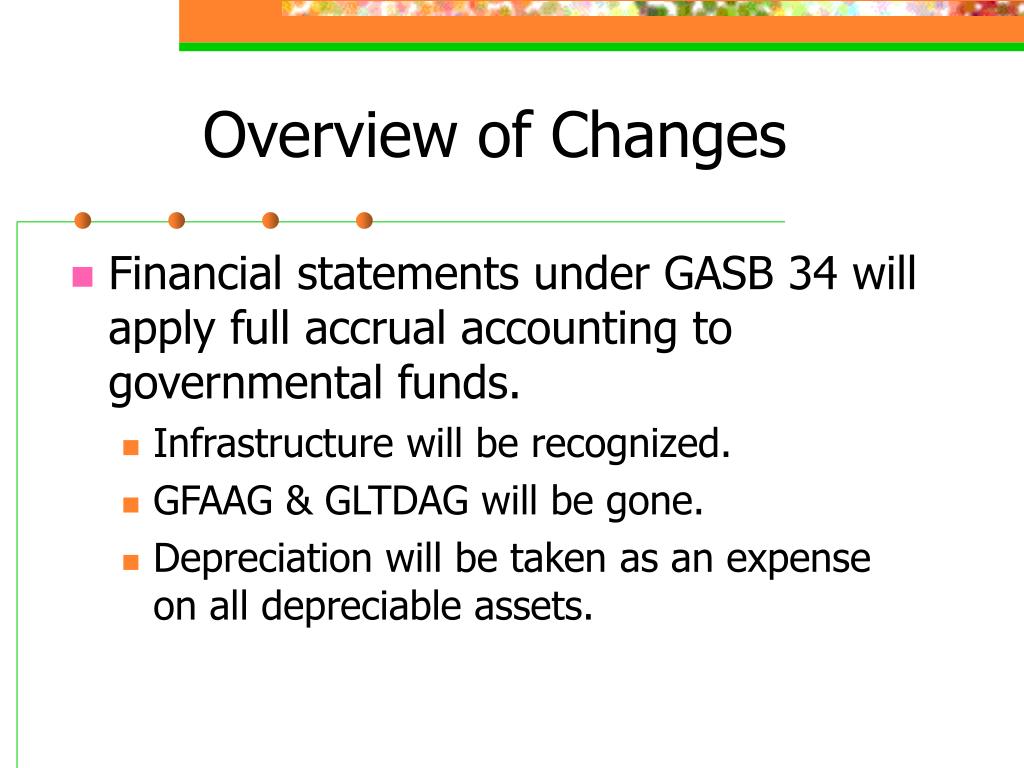 Overview of Changes

Financial statements under GASB 34 will apply full accrual accounting to governmental funds.

Infrastructure will be recognized.

GFAAG & GLTDAG will be gone.

Depreciation will be taken as an expense on all depreciable assets.